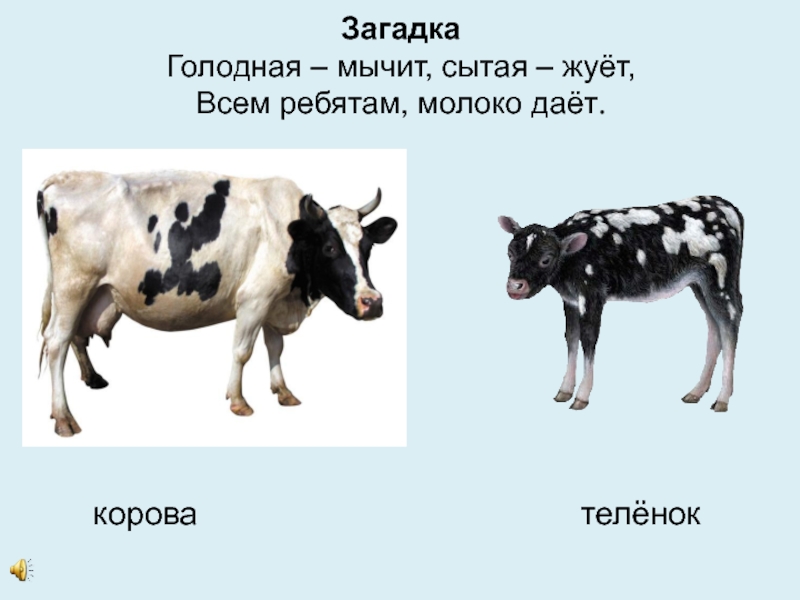 Загадка
Голодная – мычит, сытая – жуёт,
Всем ребятам, молоко даёт.

корова

телёнок